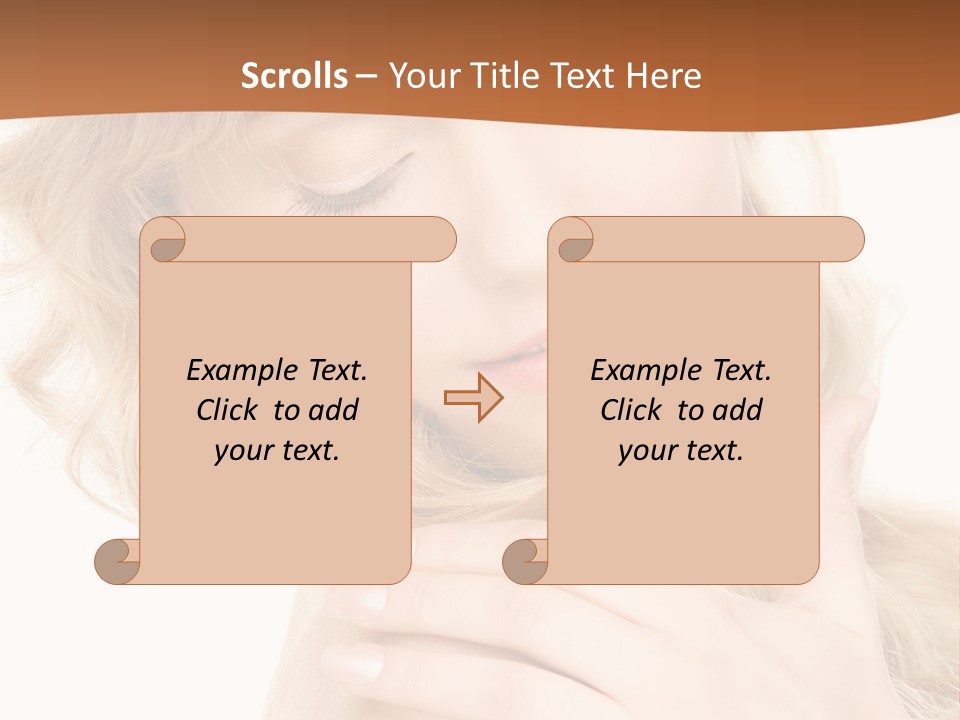 Scrolls – Your Title Text Here

Example Text. Click to add your text.

Example Text. Click to add your text.